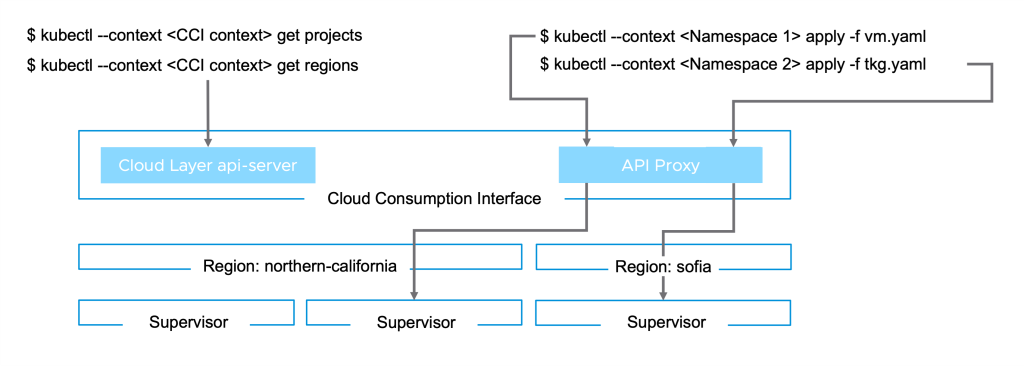 $ kubectl --context <CCI context> get projects

$ kubectl --context <CCI context> get regions

$ kubectl --context <Namespace 1> apply -f vm.yaml

$ kubectl --context <Namespace 2> apply -f tkg.yaml

Cloud Layer api-server

API Proxy

Cloud Consumption Interface

Region: northern-california

Region: sofia

Supervisor

Supervisor

Supervisor